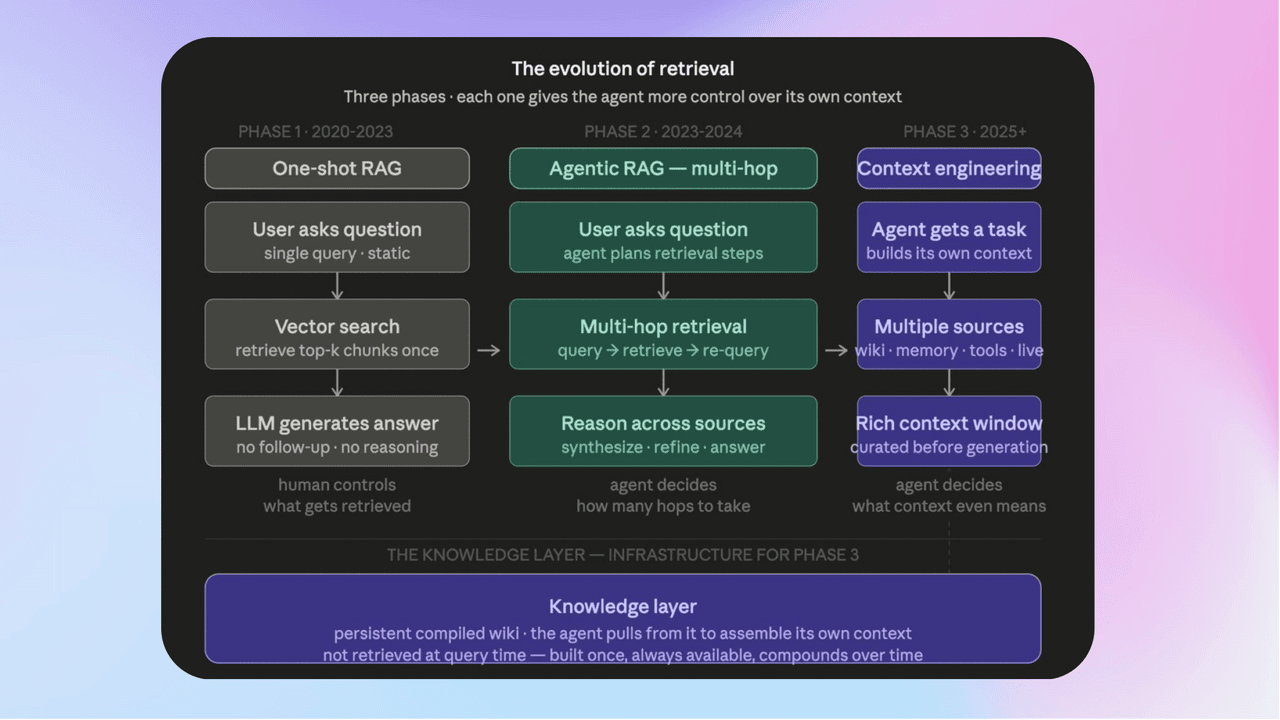 The evolution of retrieval

Three phases · each one gives the agent more control over its own context

PHASE 1 · 2020-2023

One-shot RAG

User asks question
single query · static

Vector search
retrieve top-k chunks once

LLM generates answer
no follow-up · no reasoning

human controls what gets retrieved

PHASE 2 · 2023-2024

Agentic RAG — multi-hop

User asks question
agent plans retrieval steps

Multi-hop retrieval
query → retrieve → re-query

Reason across sources
synthesize · refine · answer

agent decides how many hops to take

PHASE 3 · 2025+

Context engineering

Agent gets a task
builds its own context

Multiple sources
wiki · memory · tools · live

Rich context window
curated before generation

agent decides what context even means

THE KNOWLEDGE LAYER — INFRASTRUCTURE FOR PHASE 3

Knowledge layer

persistent compiled wiki · the agent pulls from it to assemble its own context

not retrieved at query time — built once, always available, compounds over time